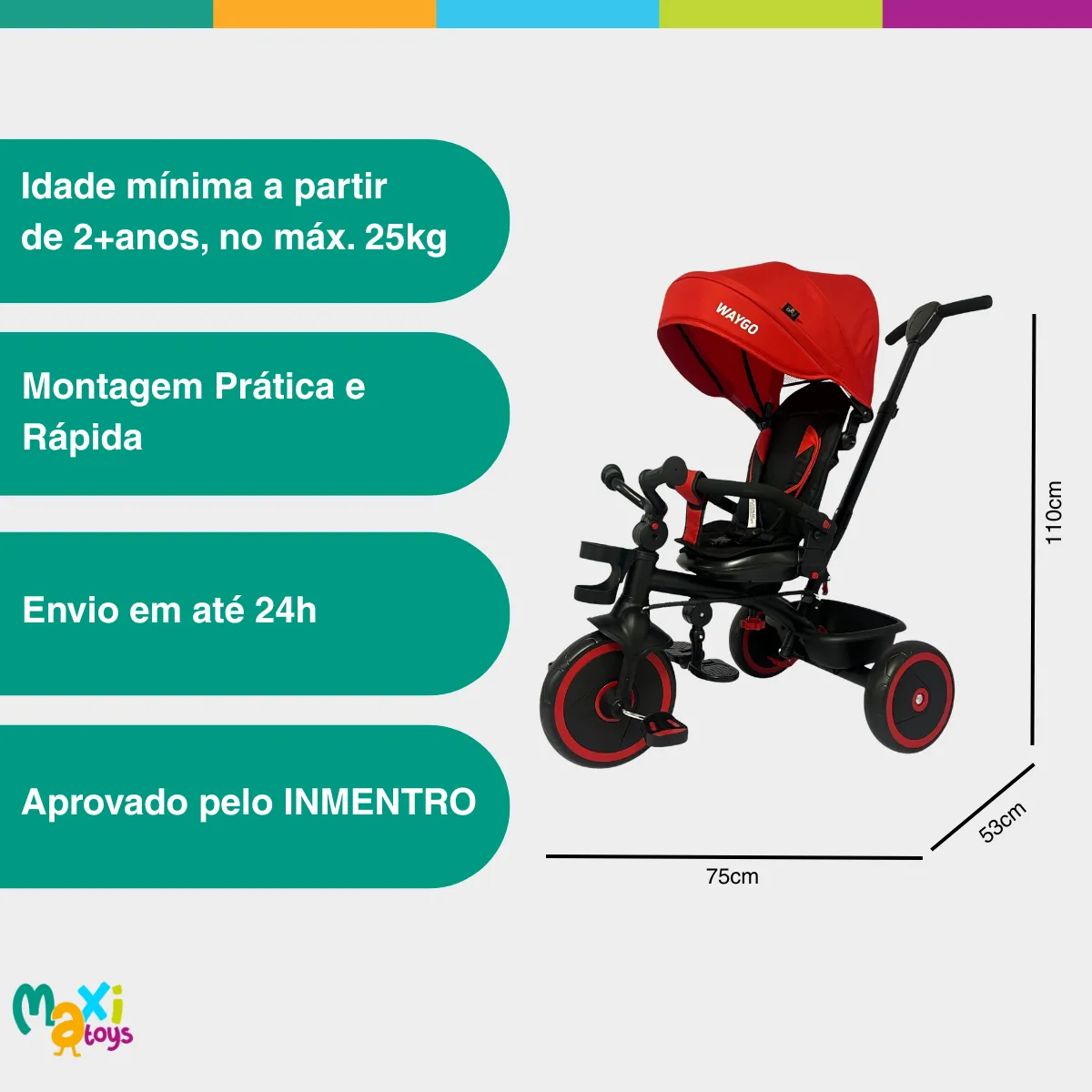 Idade mínima a partir de 2+anos, no máx. 25kg

Montagem Prática e Rápida

Envio em até 24h

Aprovado pelo INMENTRO

WAYGO

110cm

53cm

75cm

Maxi toys